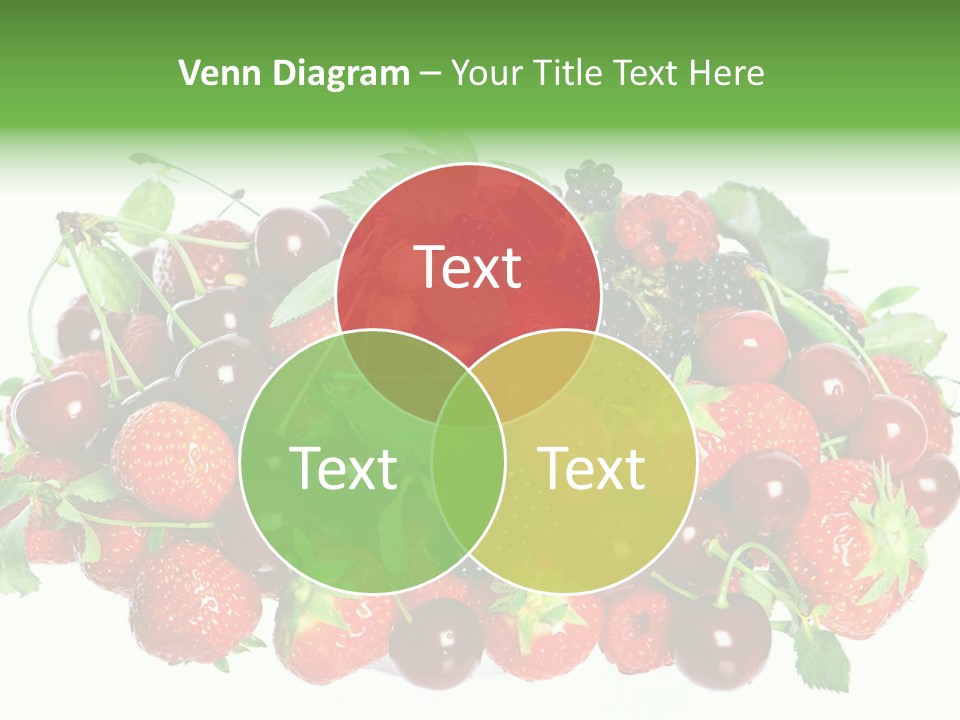 Venn Diagram – Your Title Text Here

Text

Text

Text